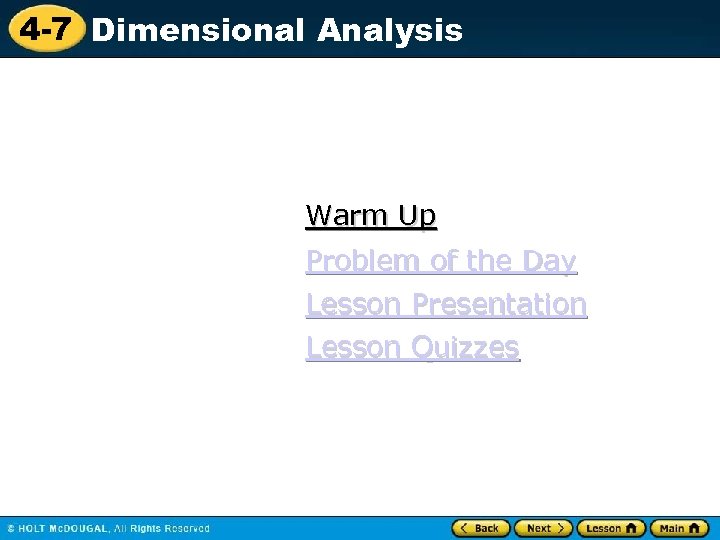 4-7 Dimensional Analysis

Warm Up
Problem of the Day
Lesson Presentation
Lesson Quizzes

© HOLT McDOUGAL, All Rights Reserved

Back Next Lesson Main